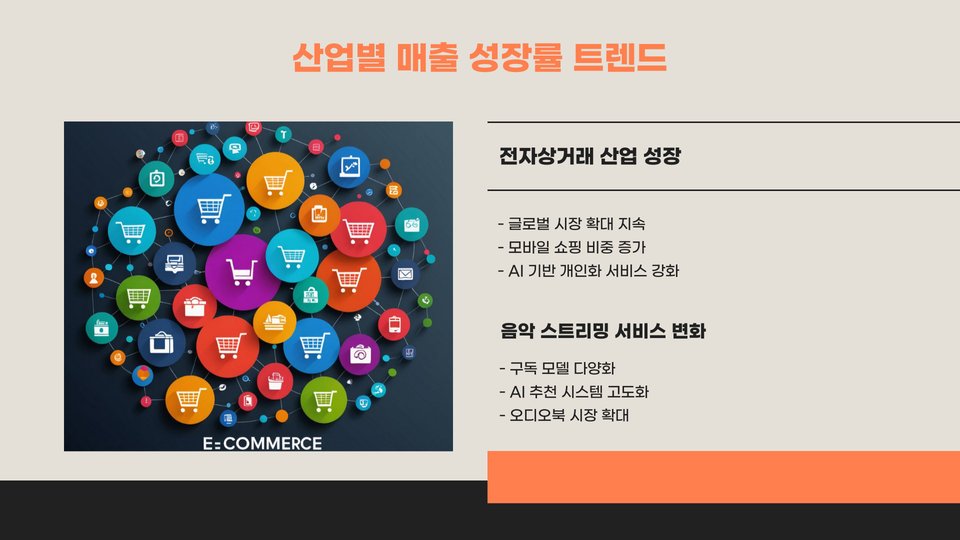 산업별 매출 성장률 트렌드

E-COMMERCE

전자상거래 산업 성장

- 글로벌 시장 확대 지속
- 모바일 쇼핑 비중 증가
- AI 기반 개인화 서비스 강화

음악 스트리밍 서비스 변화

- 구독 모델 다양화
- AI 추천 시스템 고도화
- 오디오북 시장 확대